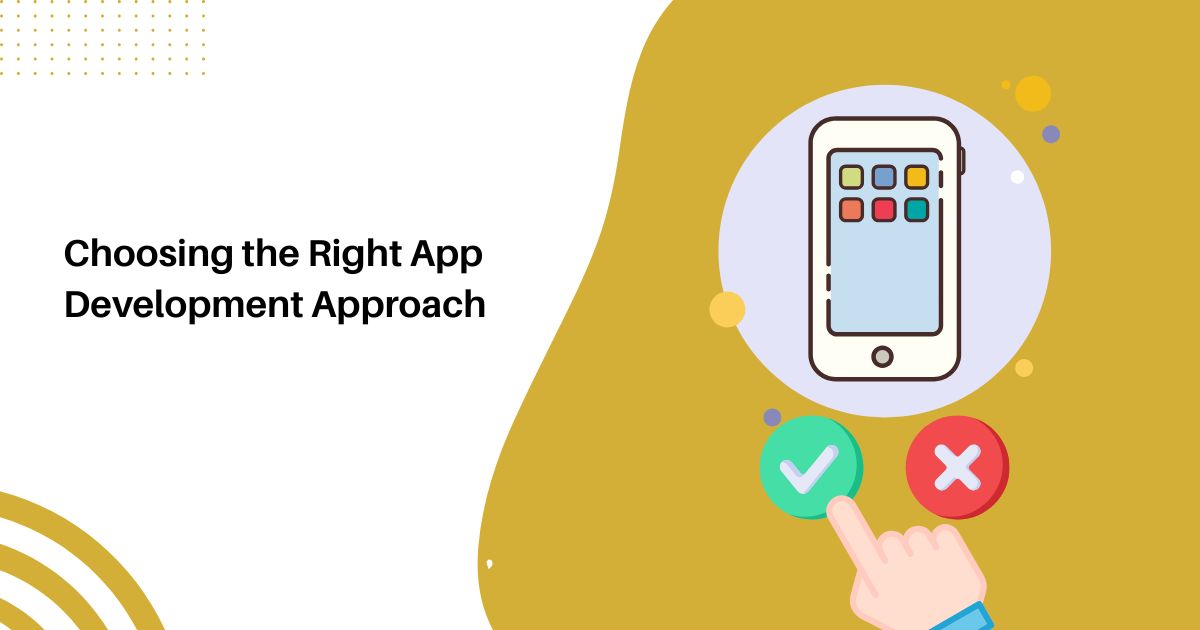 Choosing the Right App Development Approach